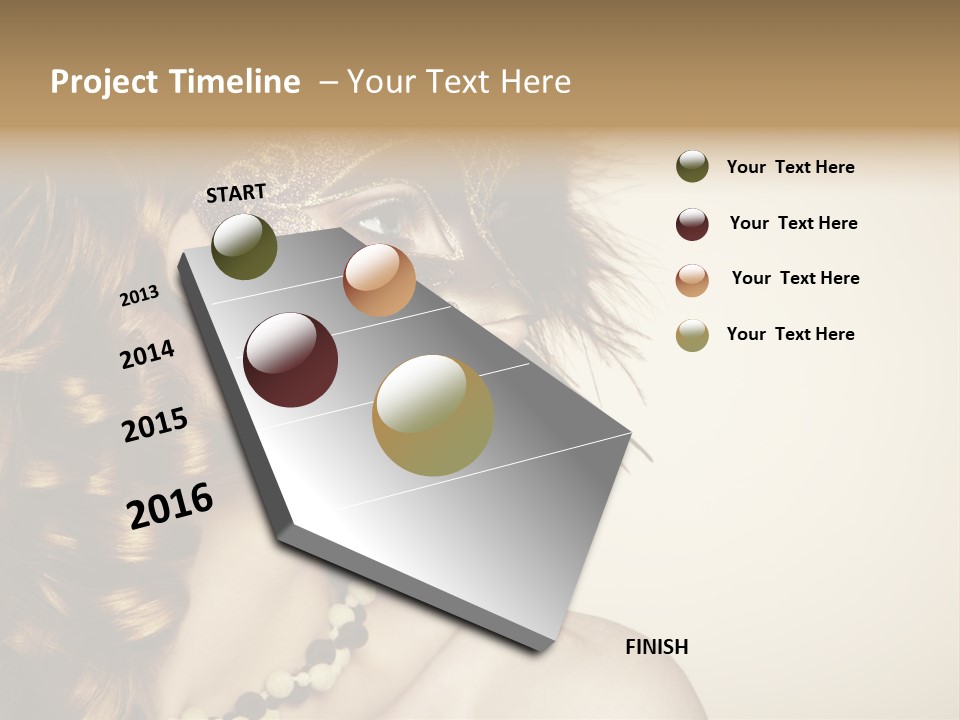 Project Timeline – Your Text Here

START

2013

2014

2015

2016

FINISH

Your Text Here

Your Text Here

Your Text Here

Your Text Here